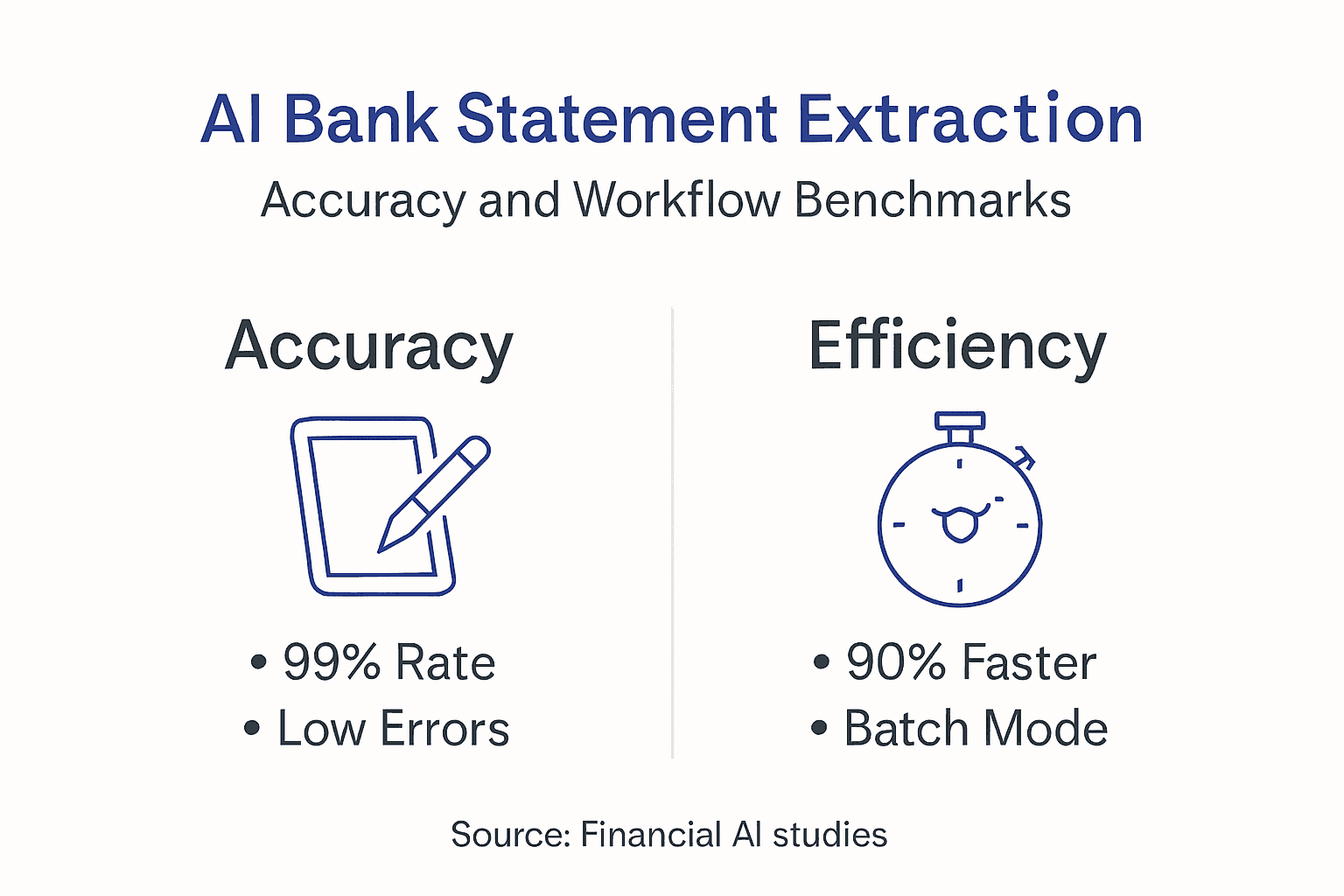 AI Bank Statement Extraction
Accuracy and Workflow Benchmarks

Accuracy

• 99% Rate
• Low Errors

Efficiency

• 90% Faster
• Batch Mode

Source: Financial AI studies